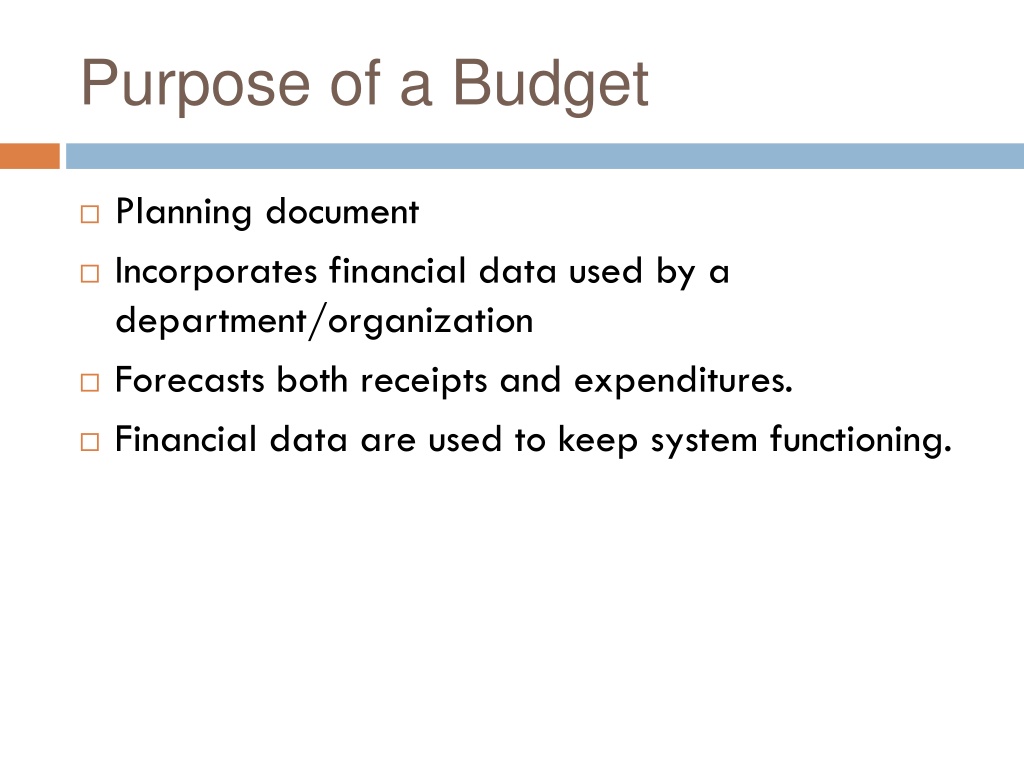 Purpose of a Budget

□ Planning document
□ Incorporates financial data used by a department/organization
□ Forecasts both receipts and expenditures.
□ Financial data are used to keep system functioning.